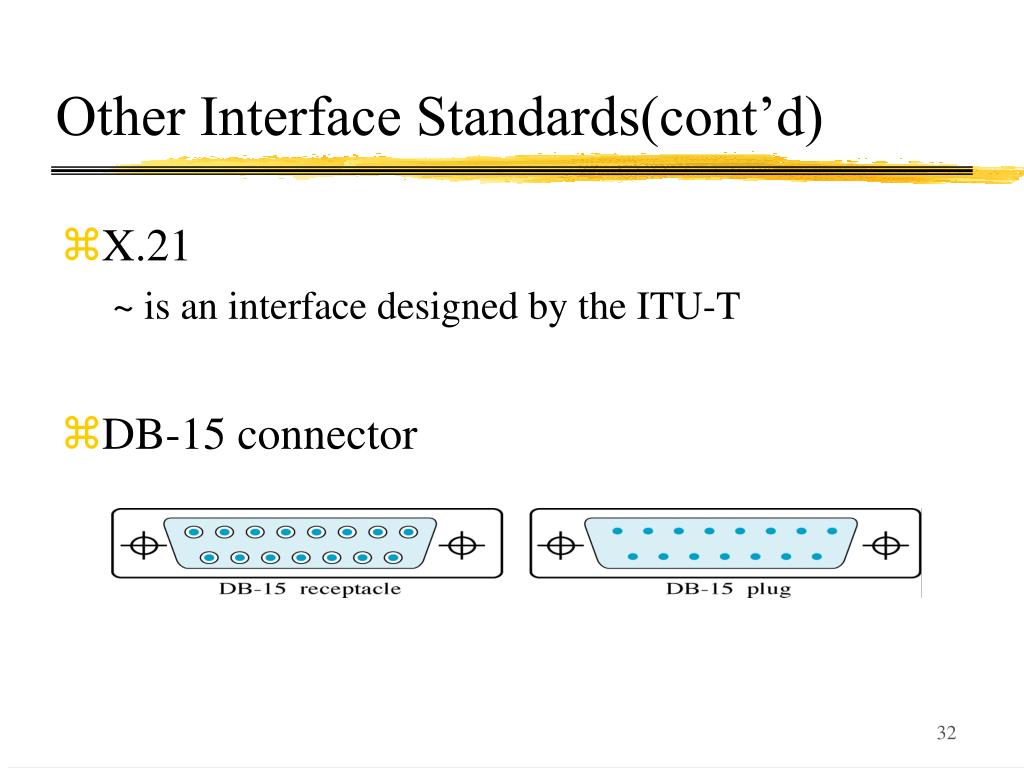 Other Interface Standards(cont’d)

⌘X.21
~ is an interface designed by the ITU-T

⌘DB-15 connector

DB-15 receptacle

DB-15 plug

32